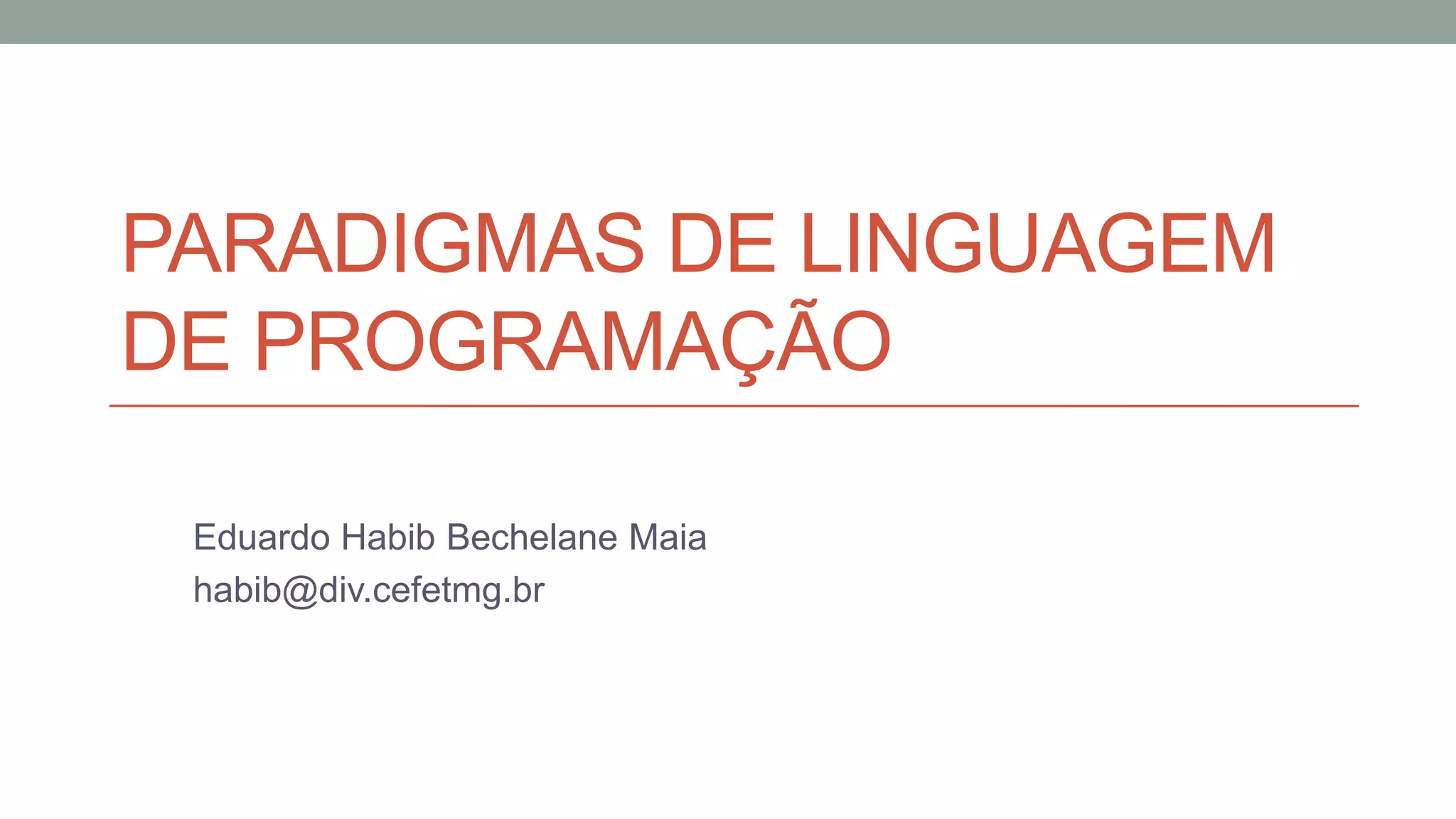 PARADIGMAS DE LINGUAGEM DE PROGRAMAÇÃO

Eduardo Habib Bechelane Maia
habib@div.cefetmg.br